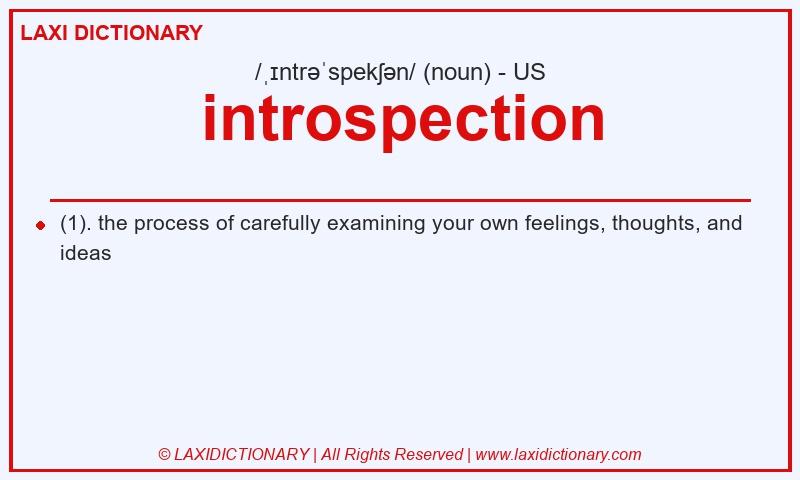 LAXI DICTIONARY

/ˌɪntrəˈspekʃən/ (noun) - US

introspection

(1). the process of carefully examining your own feelings, thoughts, and ideas

© LAXIDICTIONARY | All Rights Reserved | www.laxidictionary.com